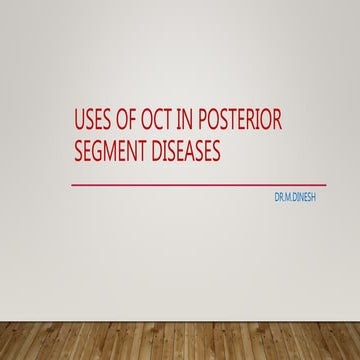 USES OF OCT IN POSTERIOR SEGMENT DISEASES

DR.M.DINESH